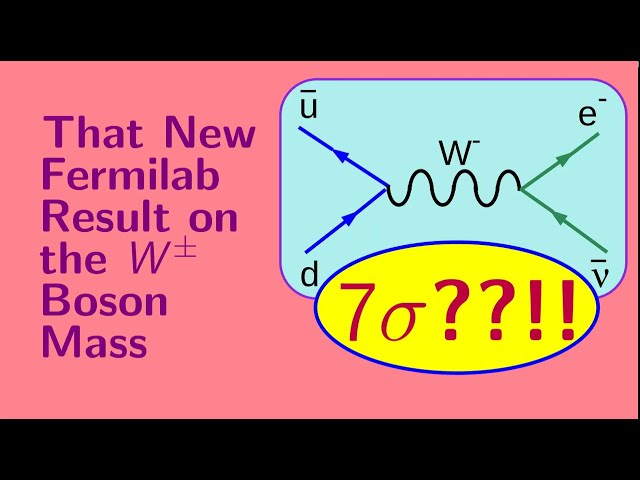 That New Fermilab Result on the $W^{\pm}$ Boson Mass

$\bar{u}$

$e^-$

$W^-$

d

$\bar{\nu}$

$7\sigma$??!!